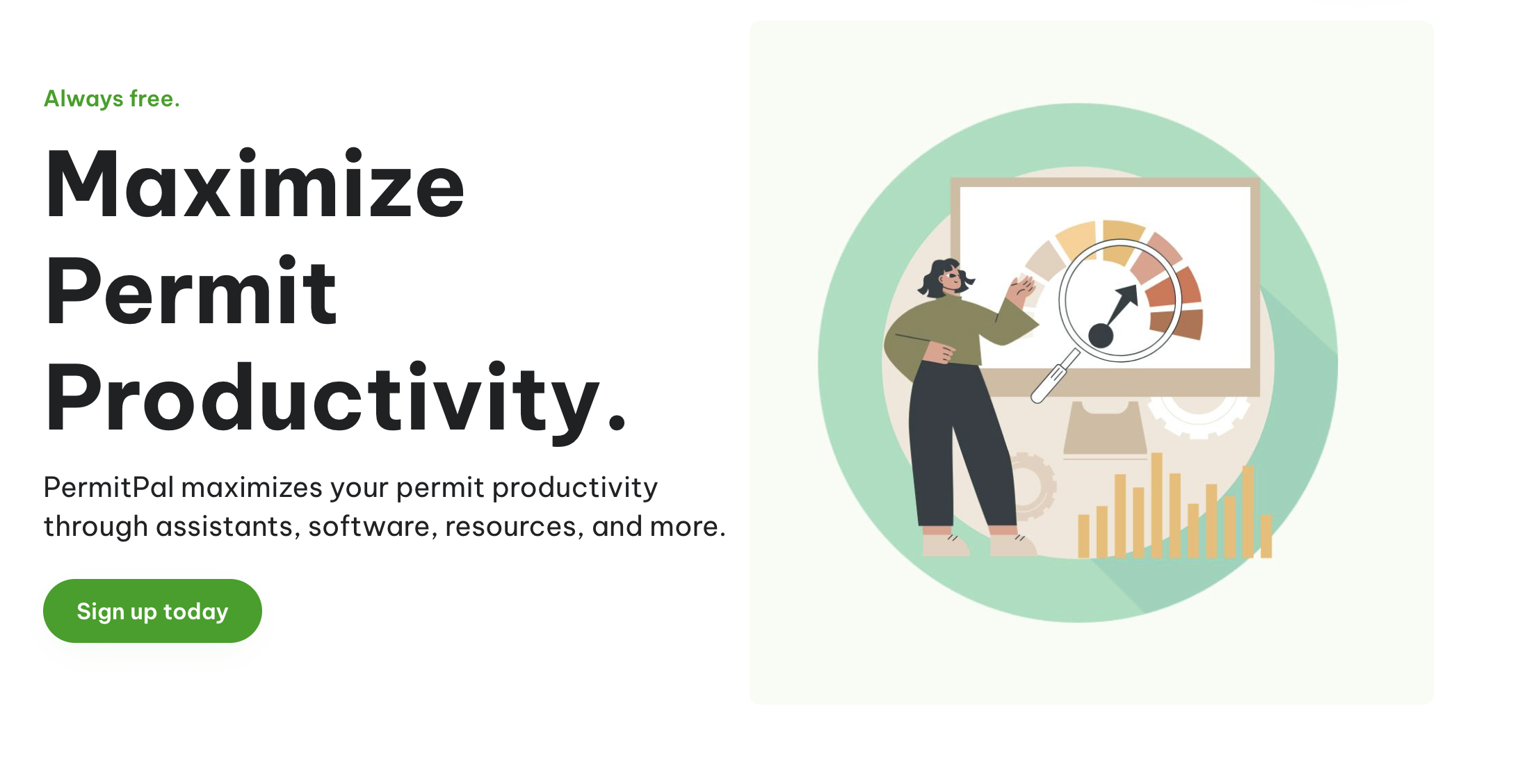 Always free.

Maximize Permit Productivity.

PermitPal maximizes your permit productivity through assistants, software, resources, and more.

Sign up today